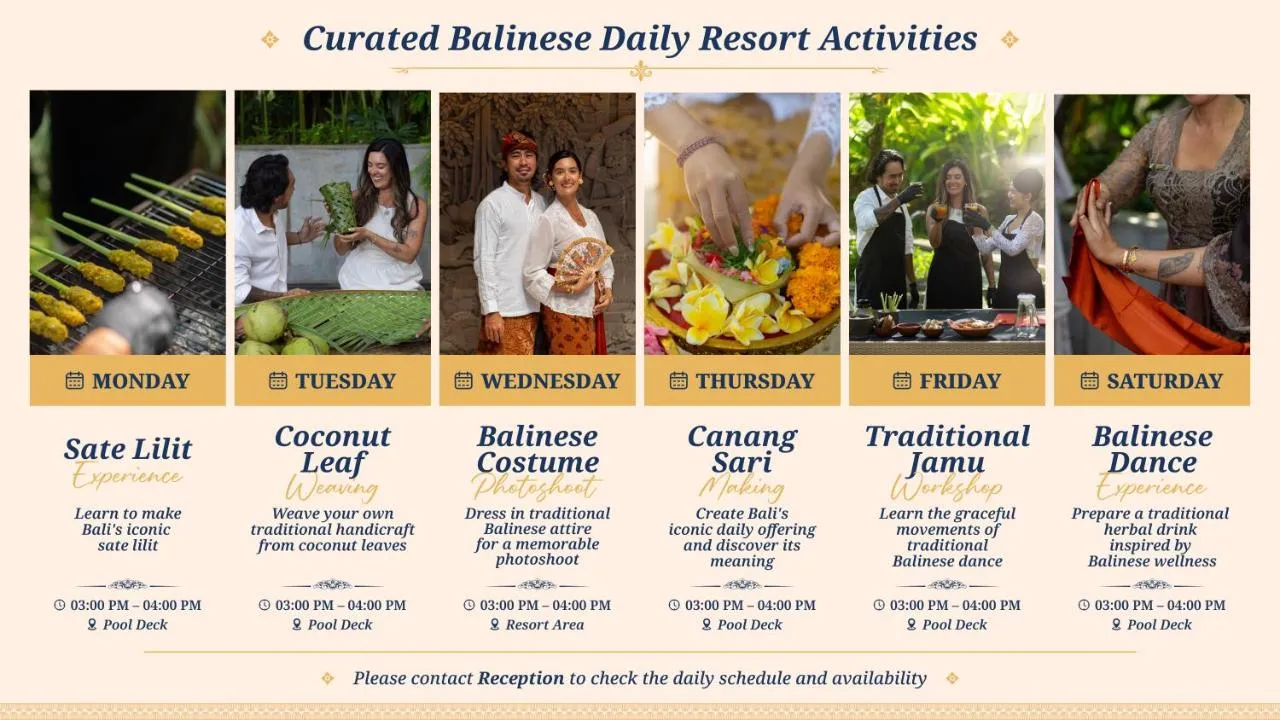 Curated Balinese Daily Resort Activities

MONDAY

Sate Lilit
Experience

Learn to make Bali's iconic sate lilit

03:00 PM – 04:00 PM
Pool Deck

TUESDAY

Coconut Leaf
Weaving

Weave your own traditional handicraft from coconut leaves

03:00 PM – 04:00 PM
Pool Deck

WEDNESDAY

Balinese Costume
Photoshoot

Dress in traditional Balinese attire for a memorable photoshoot

03:00 PM – 04:00 PM
Resort Area

THURSDAY

Canang Sari
Making

Create Bali's iconic daily offering and discover its meaning

03:00 PM – 04:00 PM
Pool Deck

FRIDAY

Traditional Jamu
Workshop

Learn the graceful movements of traditional Balinese dance

03:00 PM – 04:00 PM
Pool Deck

SATURDAY

Balinese Dance
Experience

Prepare a traditional herbal drink inspired by Balinese wellness

03:00 PM – 04:00 PM
Pool Deck

Please contact Reception to check the daily schedule and availability